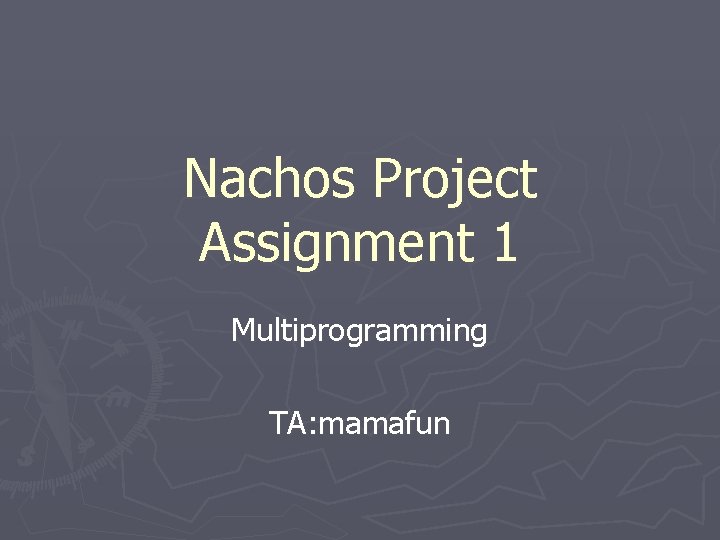 Nachos Project Assignment 1

Multiprogramming

TA:mamafun